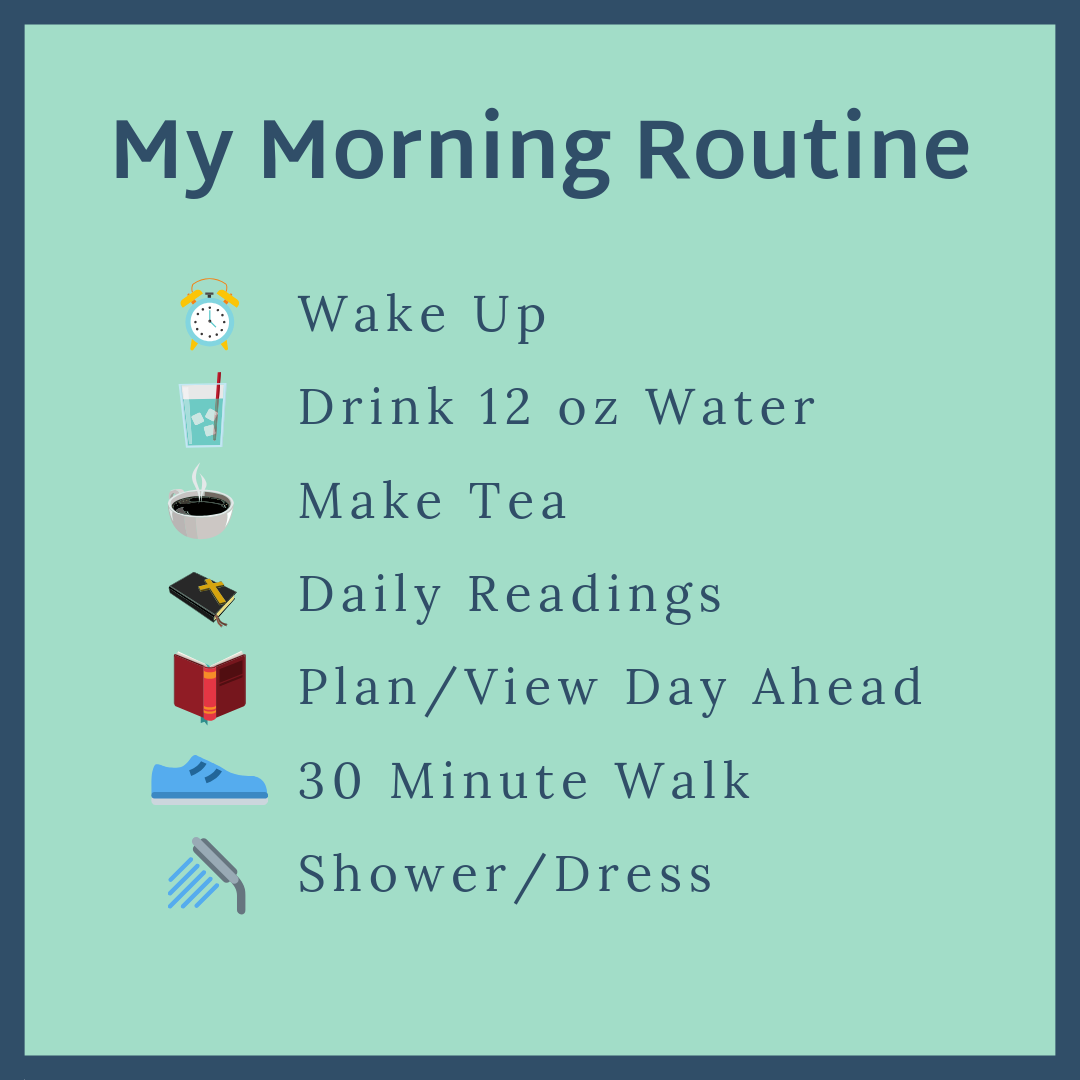 My Morning Routine

Wake Up
Drink 12 oz Water
Make Tea
Daily Readings
Plan/View Day Ahead
30 Minute Walk
Shower/Dress